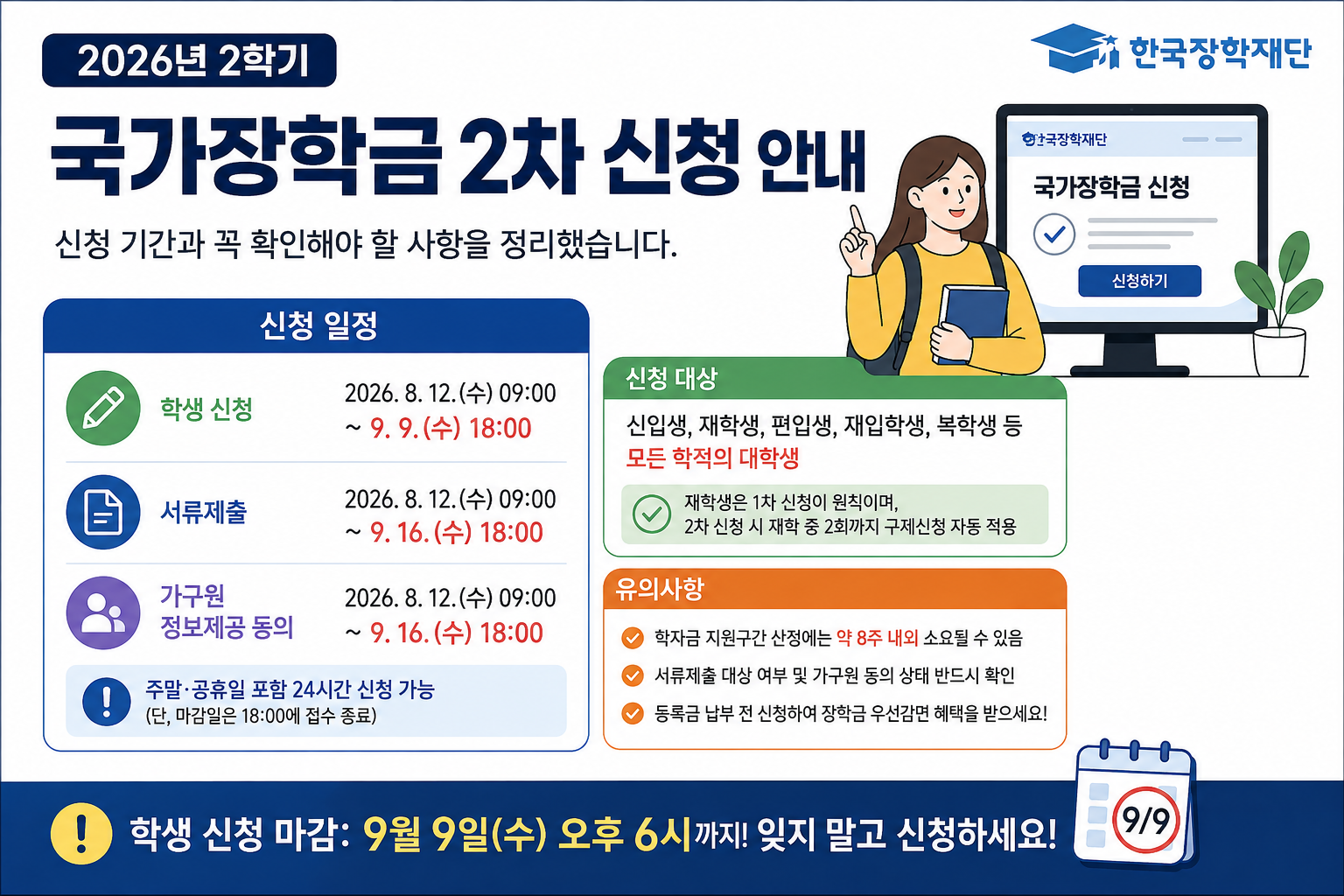 2026년 2학기

한국장학재단

국가장학금 2차 신청 안내

신청 기간과 꼭 확인해야 할 사항을 정리했습니다.

한국장학재단

국가장학금 신청

신청하기

신청 일정

학생 신청
2026. 8. 12.(수) 09:00 ~ 9. 9.(수) 18:00

서류제출
2026. 8. 12.(수) 09:00 ~ 9. 16.(수) 18:00

가구원 정보제공 동의
2026. 8. 12.(수) 09:00 ~ 9. 16.(수) 18:00

주말·공휴일 포함 24시간 신청 가능
(단, 마감일은 18:00에 접수 종료)

신청 대상

신입생, 재학생, 편입생, 재입학생, 복학생 등 모든 학적의 대학생

재학생은 1차 신청이 원칙이며, 2차 신청 시 재학 중 2회까지 구제신청 자동 적용

유의사항

학자금 지원구간 산정에는 약 8주 내외 소요될 수 있음

서류제출 대상 여부 및 가구원 동의 상태 반드시 확인

등록금 납부 전 신청하여 장학금 우선감면 혜택을 받으세요!

학생 신청 마감: 9월 9일(수) 오후 6시까지! 잊지 말고 신청하세요!

9/9